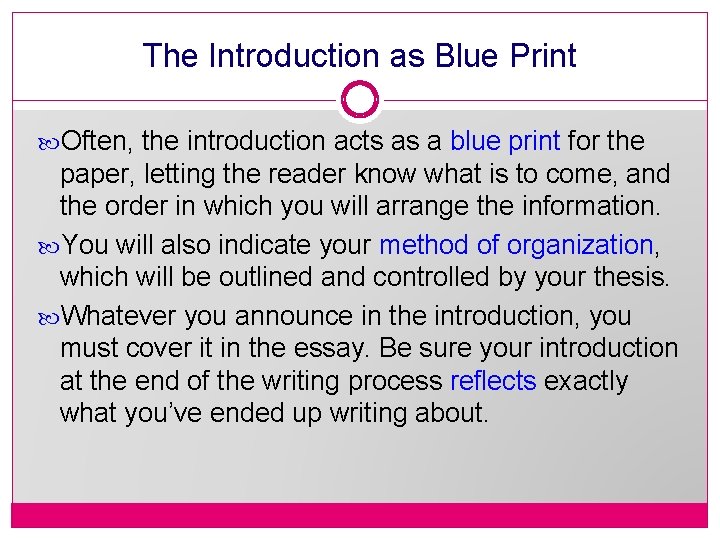 The Introduction as Blue Print

Often, the introduction acts as a blue print for the paper, letting the reader know what is to come, and the order in which you will arrange the information.

You will also indicate your method of organization, which will be outlined and controlled by your thesis.

Whatever you announce in the introduction, you must cover it in the essay. Be sure your introduction at the end of the writing process reflects exactly what you've ended up writing about.